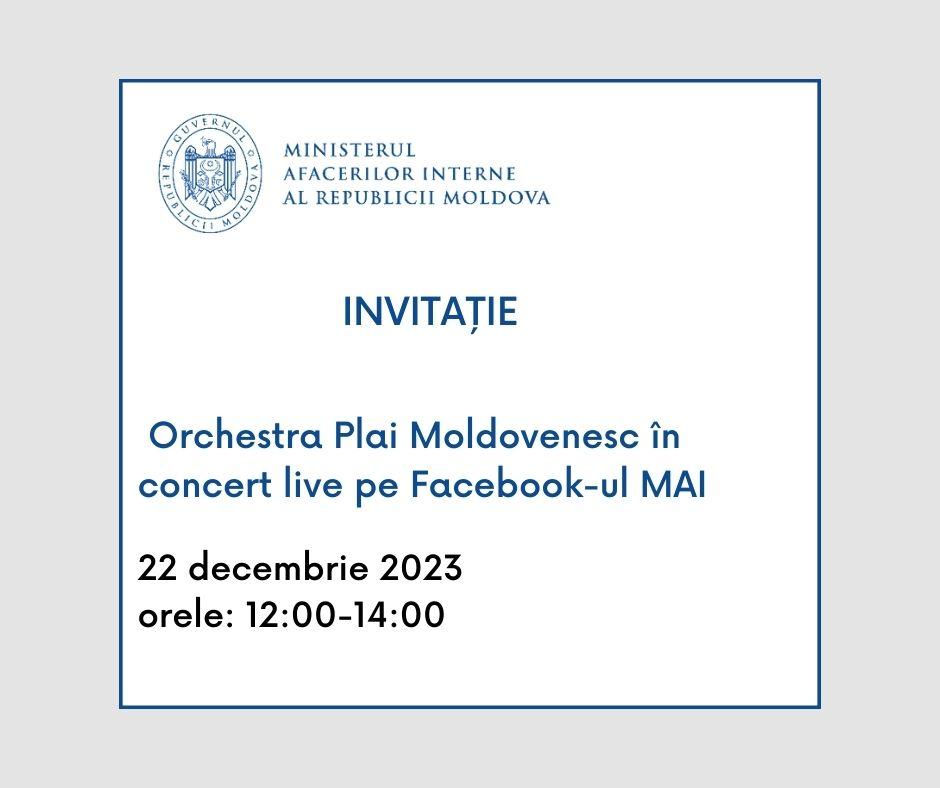 GUVERNUL REPUBLICII MOLDOVA

MINISTERUL
AFACERILOR INTERNE
AL REPUBLICII MOLDOVA

INVITAȚIE

Orchestra Plai Moldovenesc în concert live pe Facebook-ul MAI

22 decembrie 2023
orele: 12:00-14:00